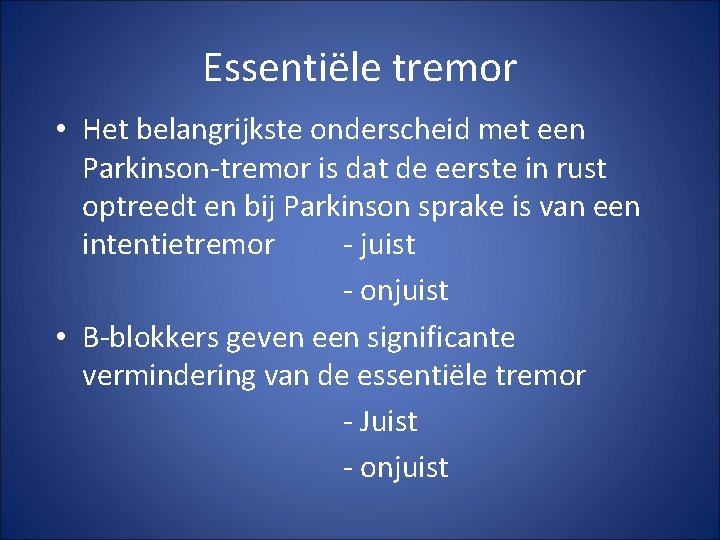 Essentiële tremor

• Het belangrijkste onderscheid met een Parkinson-tremor is dat de eerste in rust optreedt en bij Parkinson sprake is van een intentietremor - juist

- onjuist

• B-blokkers geven een significante vermindering van de essentiële tremor

- Juist

- onjuist